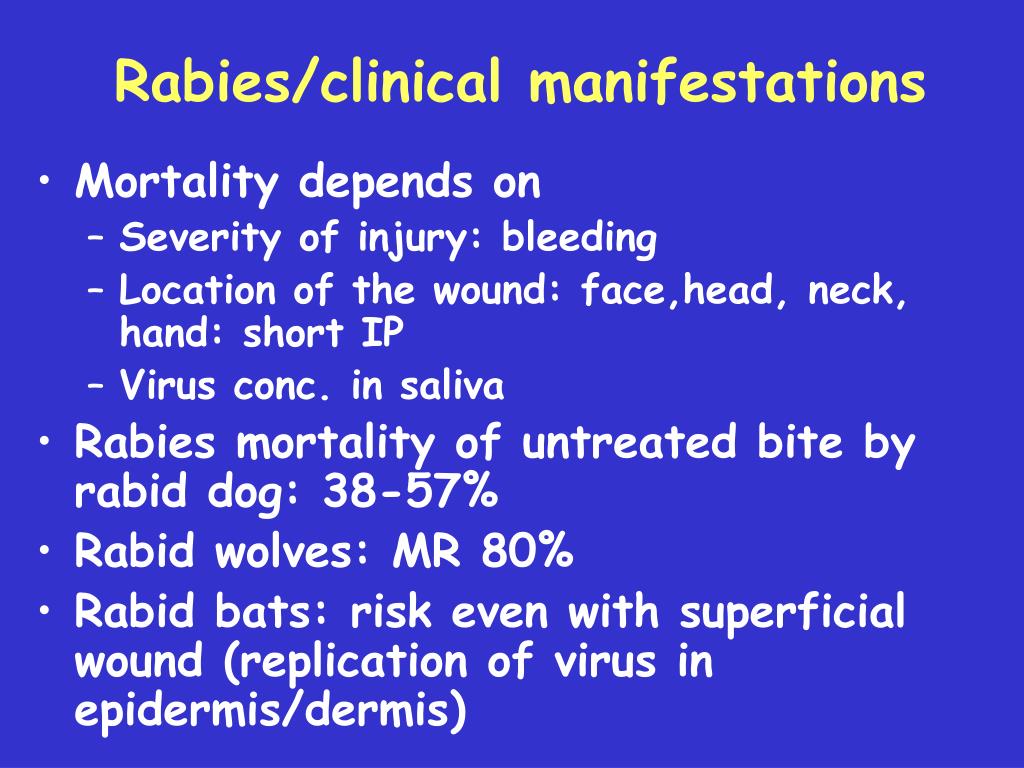 Rabies/clinical manifestations

• Mortality depends on
– Severity of injury: bleeding
– Location of the wound: face,head, neck, hand: short IP
– Virus conc. in saliva
• Rabies mortality of untreated bite by rabid dog: 38-57%
• Rabid wolves: MR 80%
• Rabid bats: risk even with superficial wound (replication of virus in epidermis/dermis)